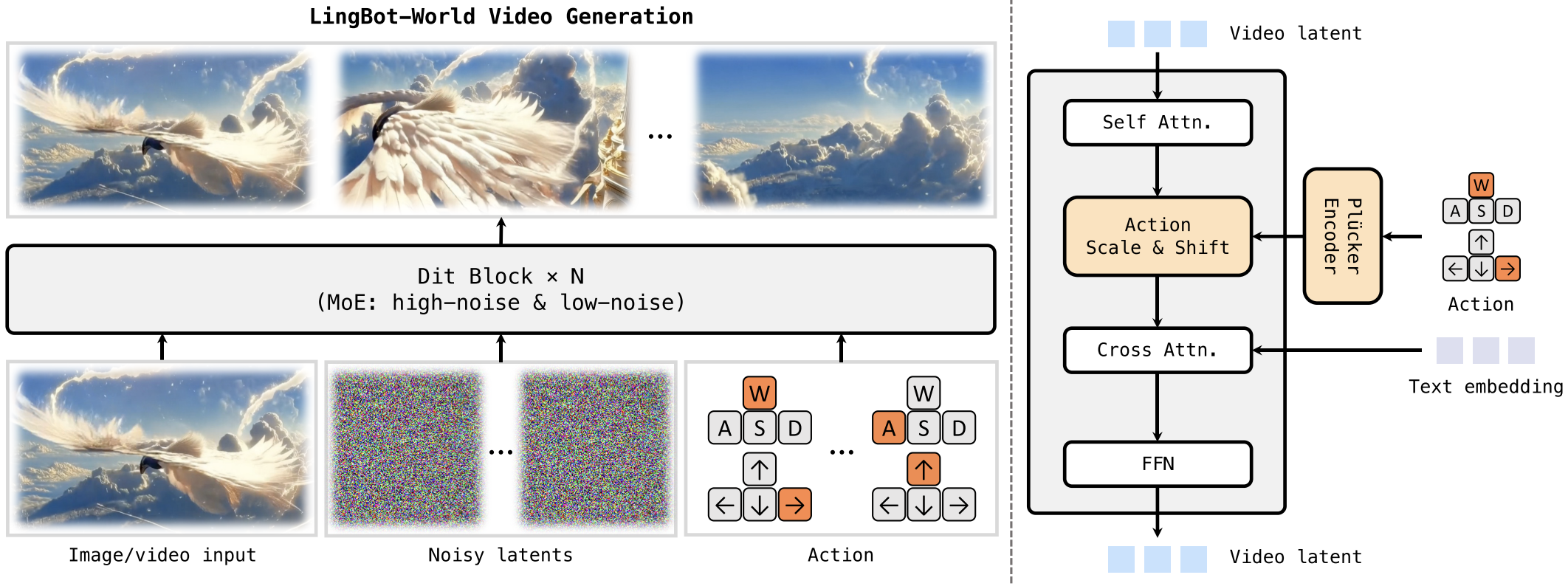 LingBot-World Video Generation

...

Dit Block × N
(MoE: high-noise & low-noise)

...

W
A S D
↑
← ↓ →
...
W
A S D
↑
← ↓ →

Image/video input

Noisy latents

Action

Video latent

Self Attn.

Action
Scale & Shift

Plücker
Encoder

W
A S D
↑
← ↓ →

Action

Cross Attn.

Text embedding

FFN

Video latent